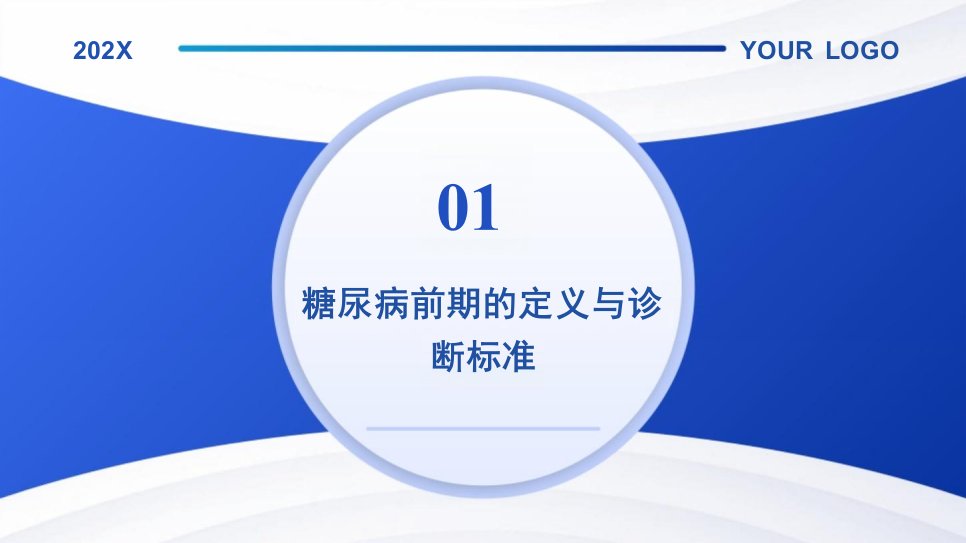 202X

YOUR LOGO

01

糖尿病前期的定义与诊断标准